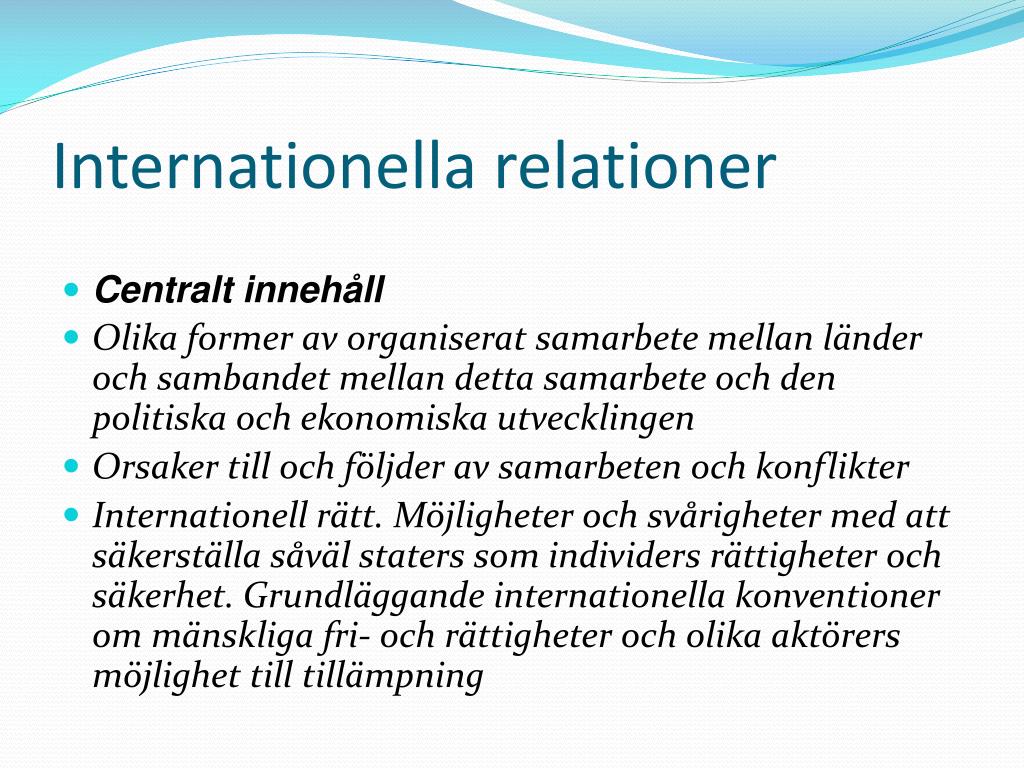 Internationella relationer

Centralt innehåll

Olika former av organiserat samarbete mellan länder och sambandet mellan detta samarbete och den politiska och ekonomiska utvecklingen

Orsaker till och följder av samarbeten och konflikter

Internationell rätt. Möjligheter och svårigheter med att säkerställa såväl staters som individers rättigheter och säkerhet. Grundläggande internationella konventioner om mänskliga fri- och rättigheter och olika aktörers möjlighet till tillämpning